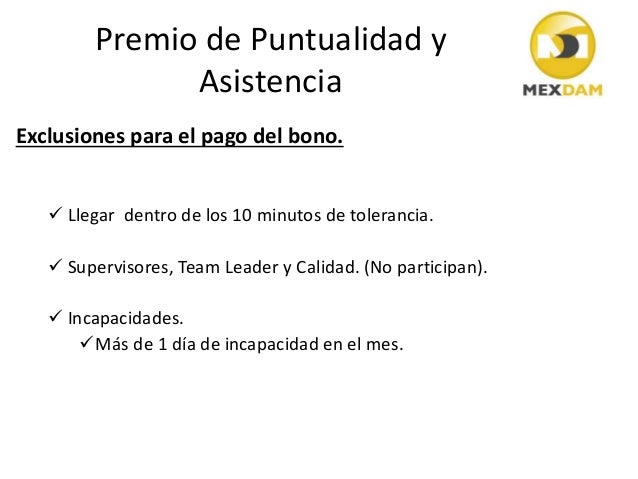 Premio de Puntualidad y Asistencia

MEXDAM

Exclusiones para el pago del bono.

✓ Llegar dentro de los 10 minutos de tolerancia.

✓ Supervisores, Team Leader y Calidad. (No participan).

✓ Incapacidades.
✓ Más de 1 día de incapacidad en el mes.